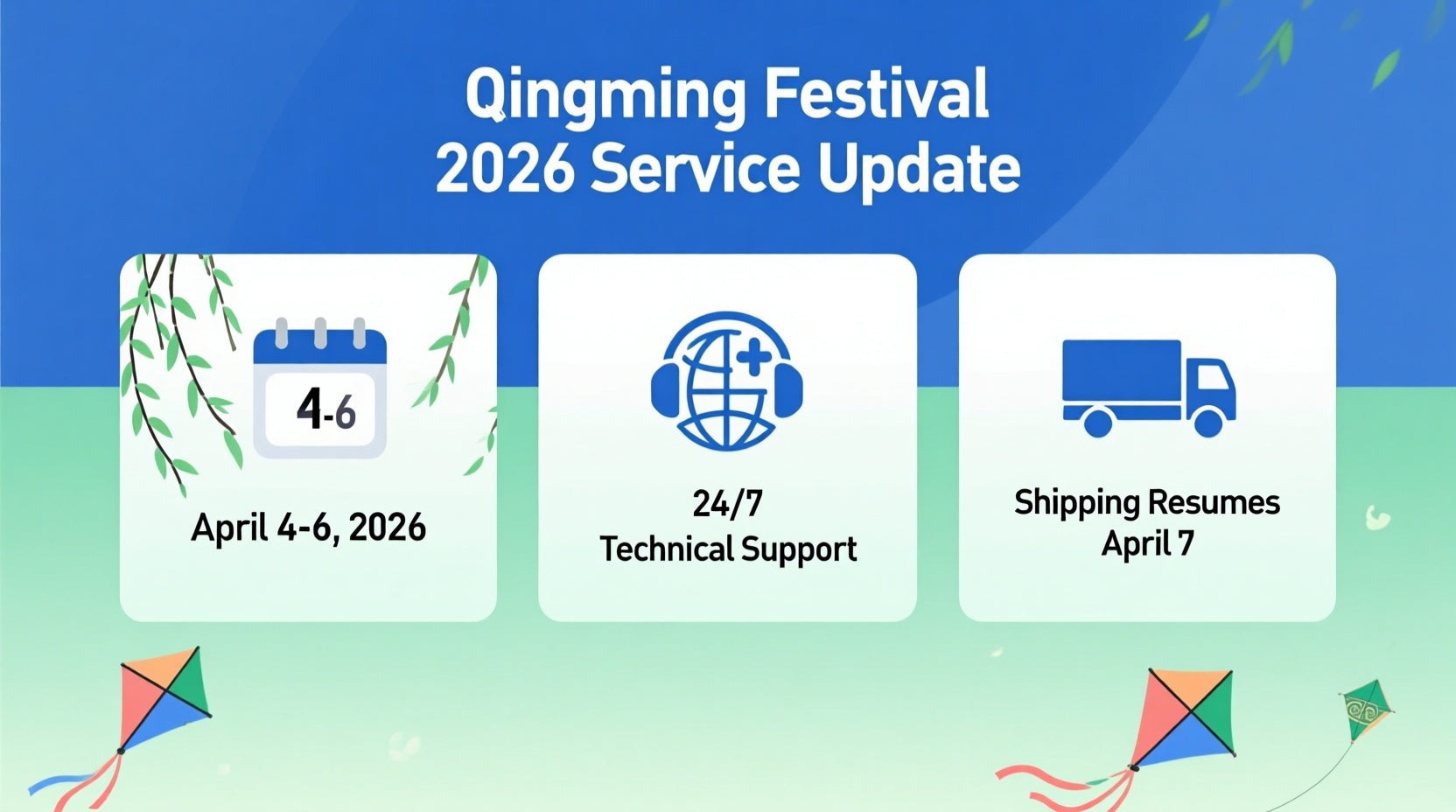 Qingming Festival
2026 Service Update

4-6

April 4-6, 2026

24/7
Technical Support

Shipping Resumes
April 7